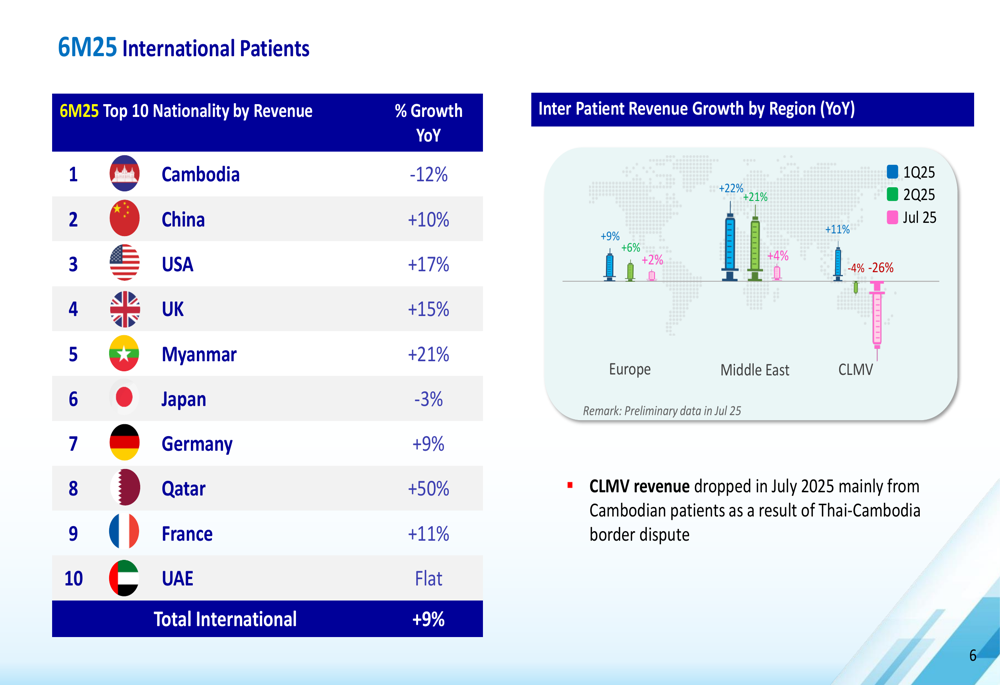 6M25 International Patients

| 6M25 Top 10 Nationality by Revenue | | % Growth YoY |
|---|---|---|
| 1 | Cambodia | -12% |
| 2 | China | +10% |
| 3 | USA | +17% |
| 4 | UK | +15% |
| 5 | Myanmar | +21% |
| 6 | Japan | -3% |
| 7 | Germany | +9% |
| 8 | Qatar | +50% |
| 9 | France | +11% |
| 10 | UAE | Flat |
| | Total International | +9% |

Inter Patient Revenue Growth by Region (YoY)

1Q25
2Q25
Jul 25

+9% +6% +2%
+22% +21% +4%
+11% -4% -26%

Europe
Middle East
CLMV

Remark: Preliminary data in Jul 25

▪ CLMV revenue dropped in July 2025 mainly from Cambodian patients as a result of Thai-Cambodia border dispute

6